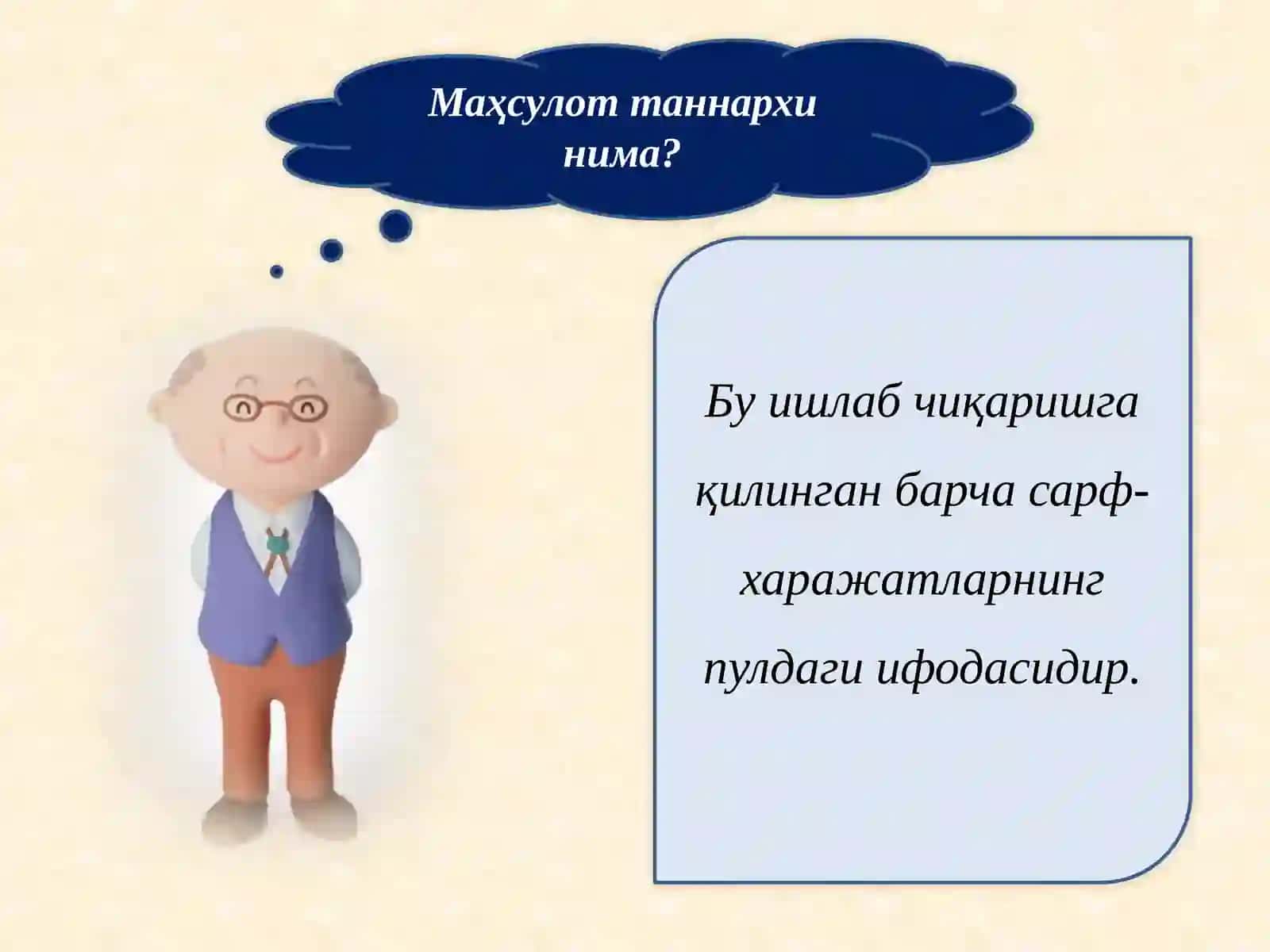 Маҳсулот таннархи нима?

Бу ишлаб чиқаришга қилинган барча сарф-харажатларнинг пулдаги ифодасидир.